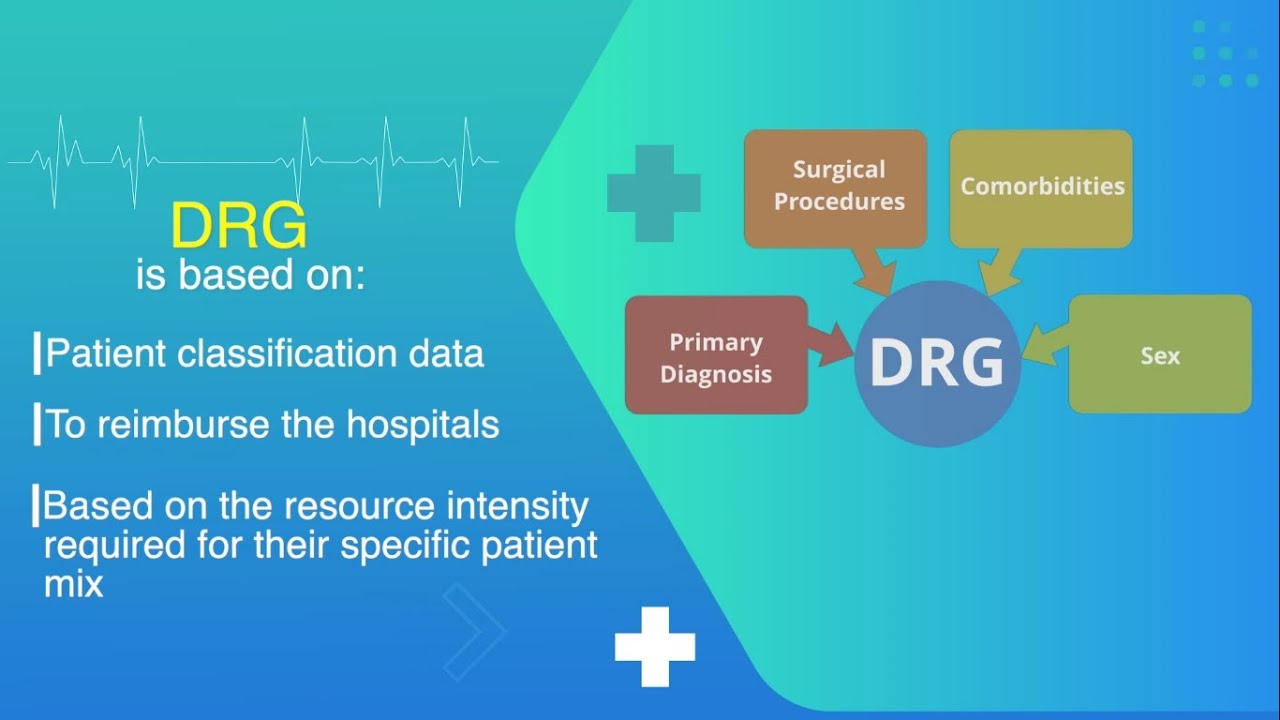 DRG
is based on:

Patient classification data

To reimburse the hospitals

Based on the resource intensity required for their specific patient mix

Surgical Procedures

Comorbidities

Primary Diagnosis

DRG

Sex